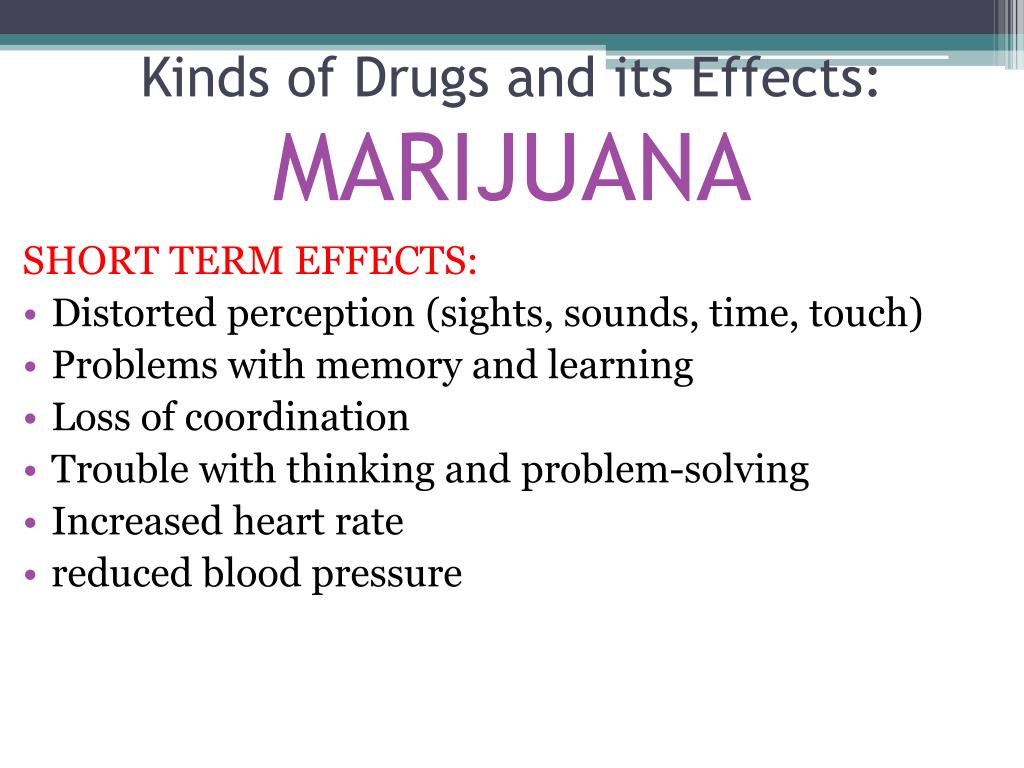 Kinds of Drugs and its Effects:
MARIJUANA

SHORT TERM EFFECTS:
• Distorted perception (sights, sounds, time, touch)
• Problems with memory and learning
• Loss of coordination
• Trouble with thinking and problem-solving
• Increased heart rate
• reduced blood pressure